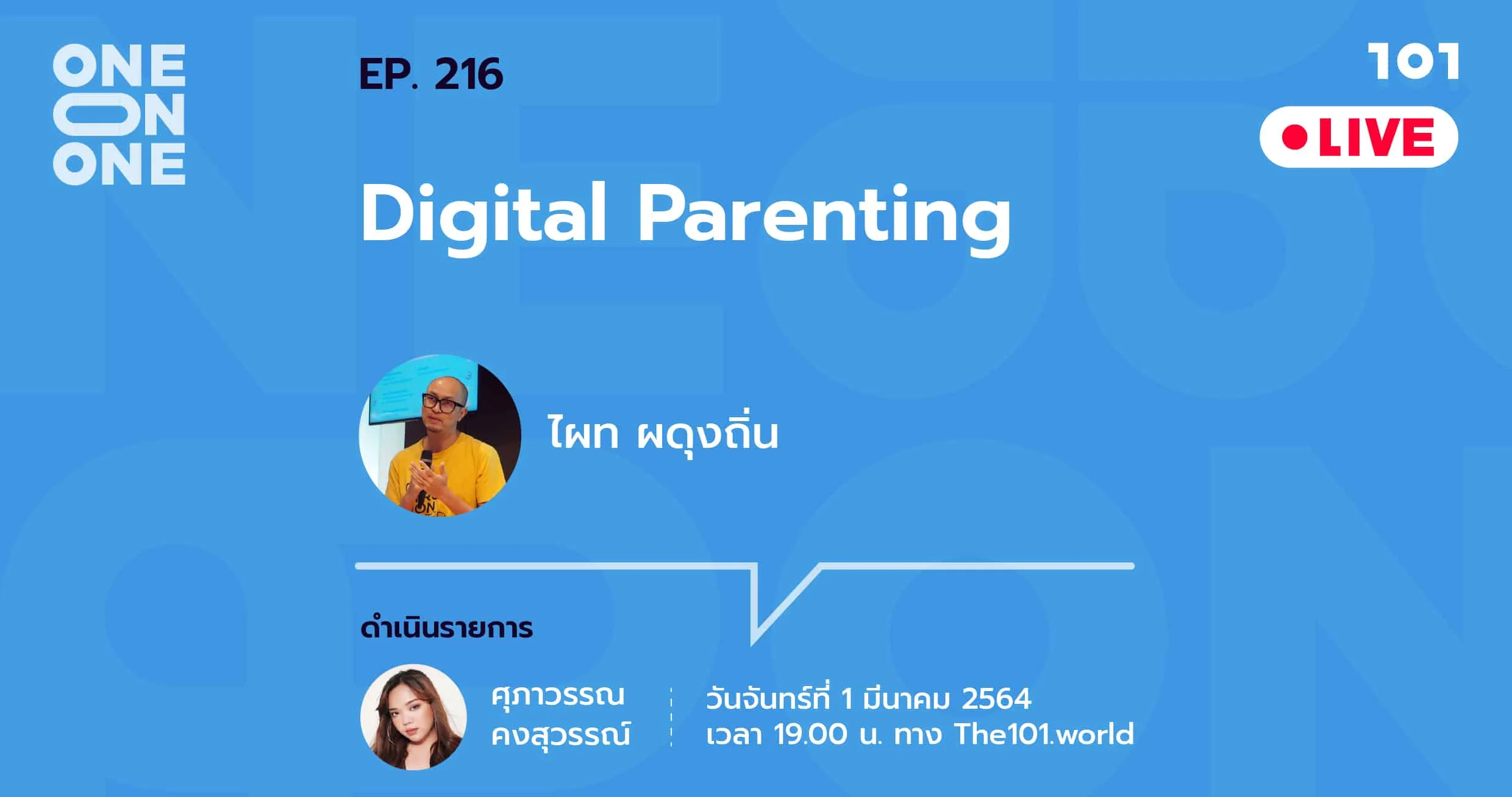 ONE ON ONE

EP. 216

101

LIVE

Digital Parenting

ไผท ผดุงถิ่น

ดำเนินรายการ

ศุภาวรรณ คงสุวรรณ์

วันจันทร์ที่ 1 มีนาคม 2564
เวลา 19.00 น. ทาง The101.world